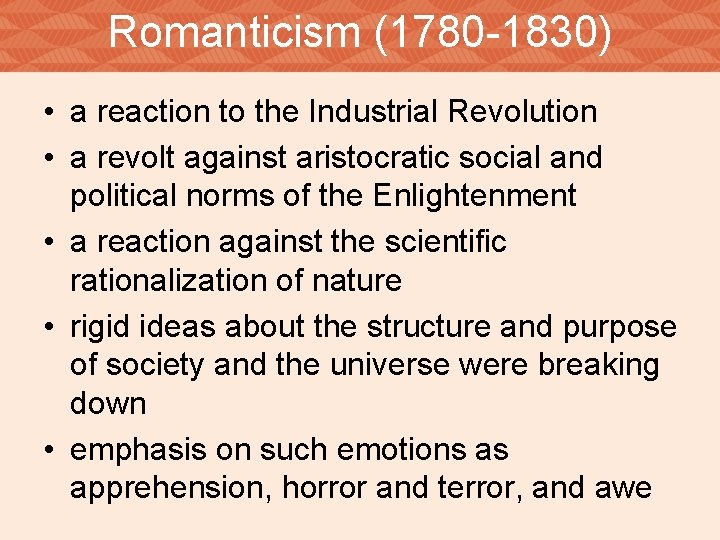 Romanticism (1780-1830)

• a reaction to the Industrial Revolution
• a revolt against aristocratic social and political norms of the Enlightenment
• a reaction against the scientific rationalization of nature
• rigid ideas about the structure and purpose of society and the universe were breaking down
• emphasis on such emotions as apprehension, horror and terror, and awe